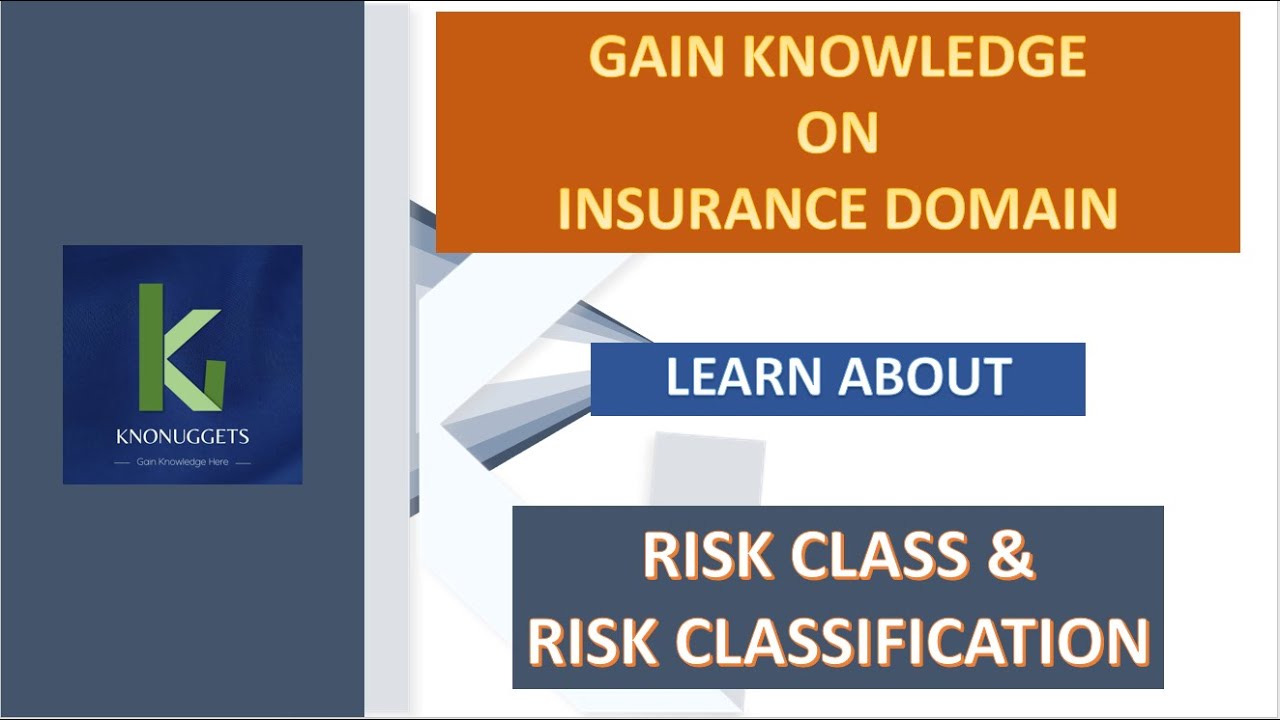 KNONUGGETS
Gain Knowledge Here

GAIN KNOWLEDGE
ON
INSURANCE DOMAIN

LEARN ABOUT

RISK CLASS &
RISK CLASSIFICATION